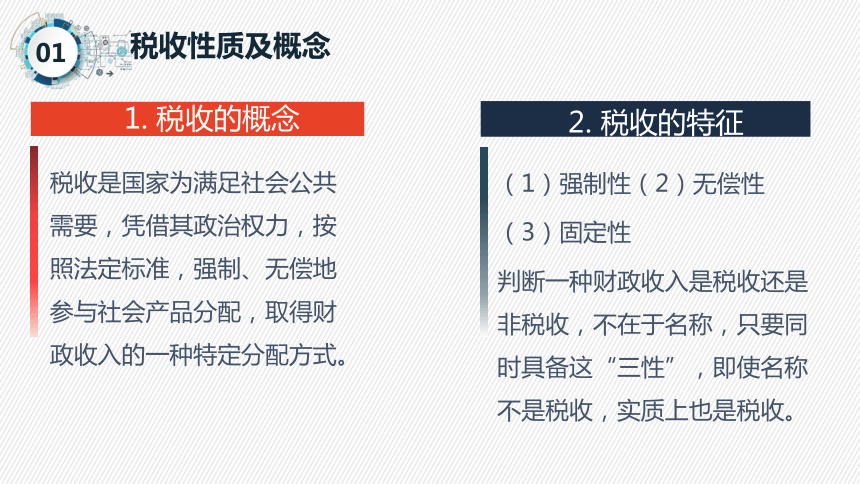 01 税收性质及概念

1. 税收的概念

税收是国家为满足社会公共需要，凭借其政治权力，按照法定标准，强制、无偿地参与社会产品分配，取得财政收入的一种特定分配方式。

2. 税收的特征

（1）强制性（2）无偿性

（3）固定性

判断一种财政收入是税收还是非税收，不在于名称，只要同时具备这“三性”，即使名称不是税收，实质上也是税收。